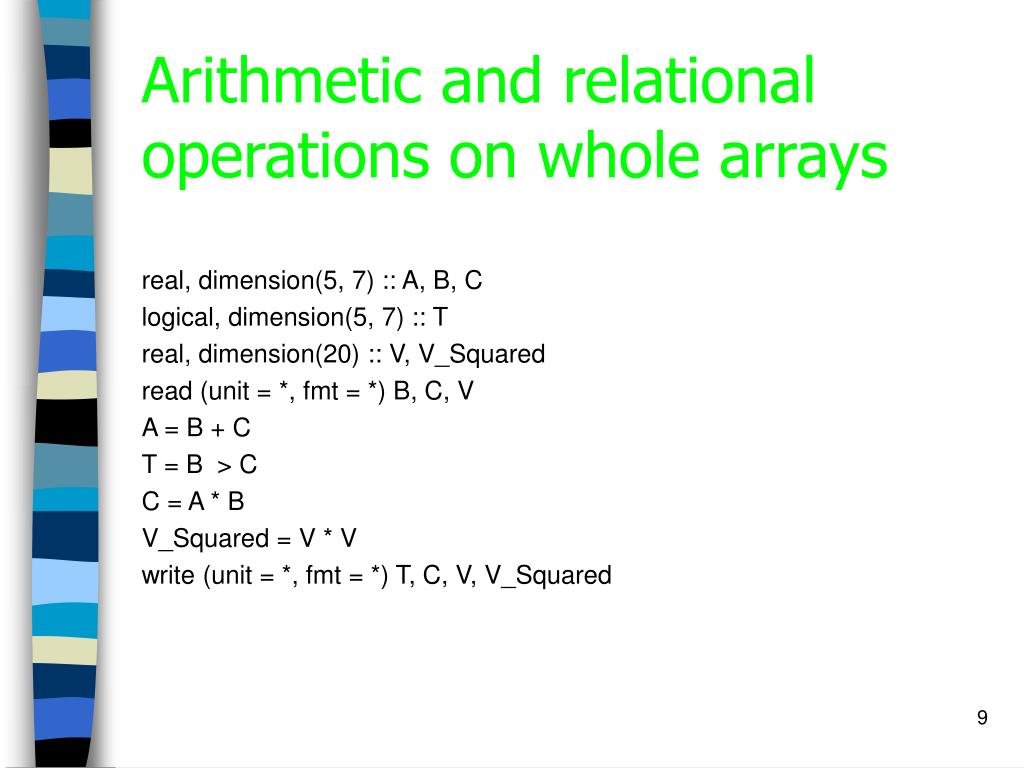 Arithmetic and relational operations on whole arrays

real, dimension(5, 7) :: A, B, C
logical, dimension(5, 7) :: T
real, dimension(20) :: V, V_Squared
read (unit = *, fmt = *) B, C, V
A = B + C
T = B > C
C = A * B
V_Squared = V * V
write (unit = *, fmt = *) T, C, V, V_Squared

9